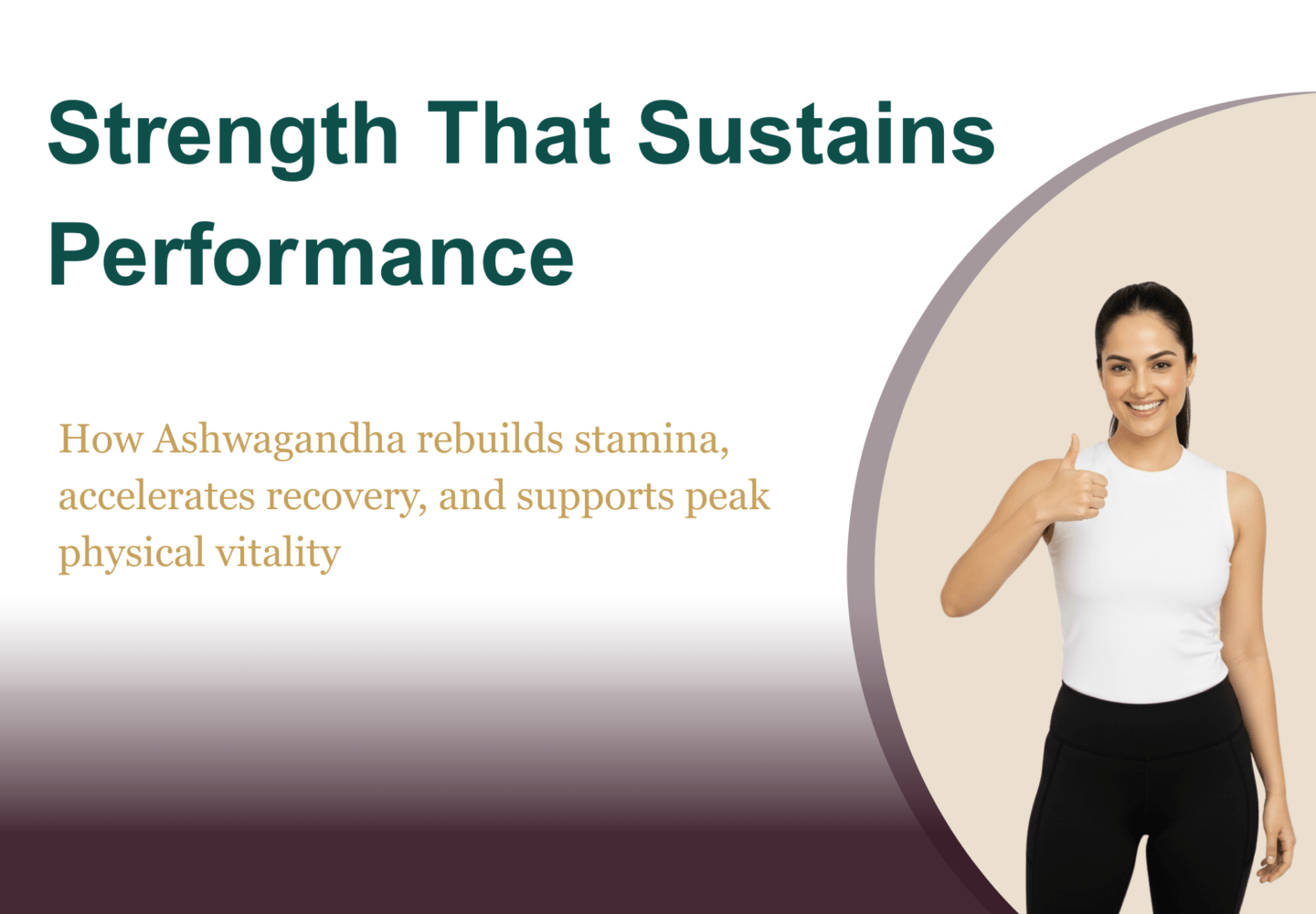 Strength That Sustains Performance

How Ashwagandha rebuilds stamina, accelerates recovery, and supports peak physical vitality